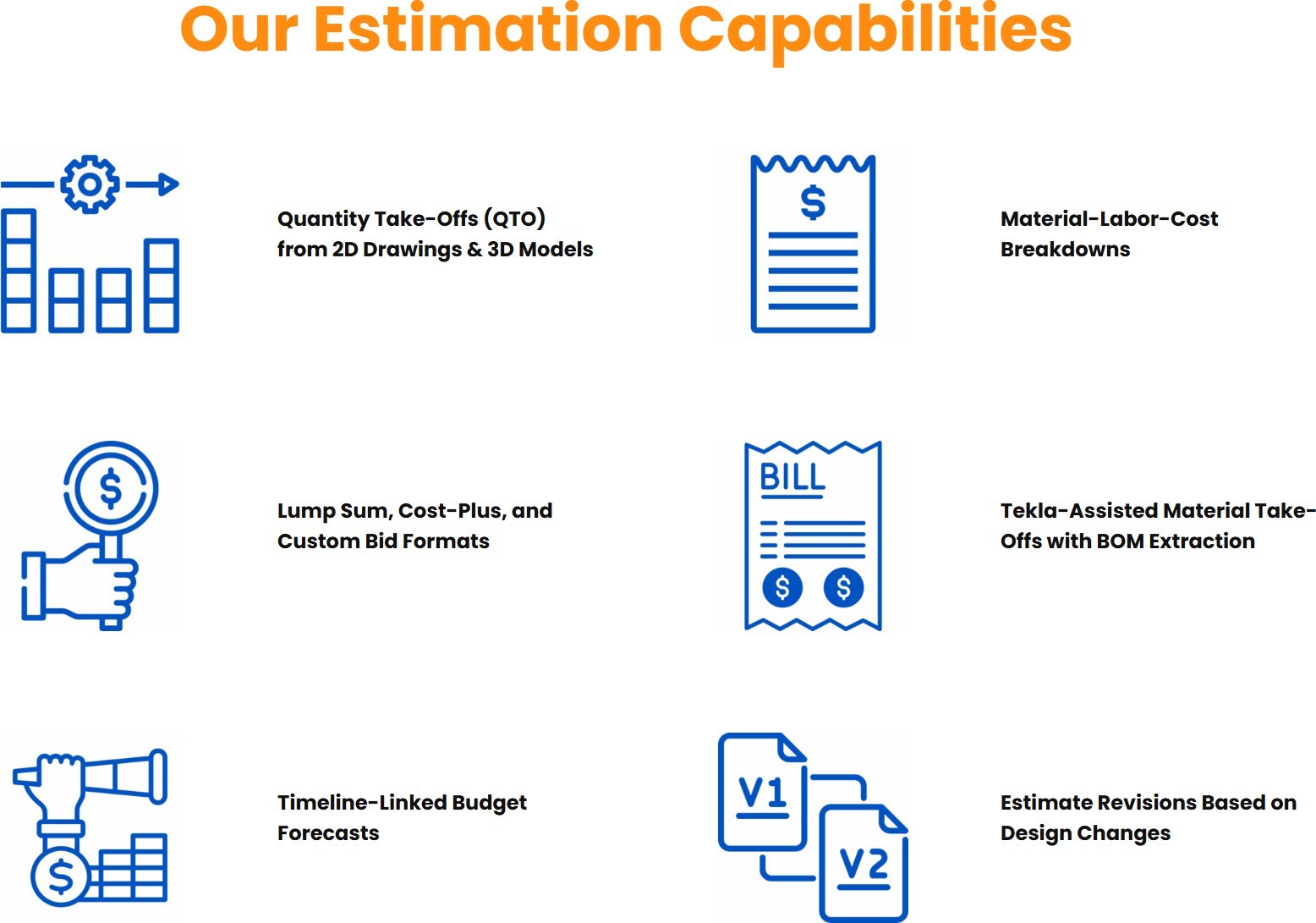 Our Estimation Capabilities

Quantity Take-Offs (QTO) from 2D Drawings & 3D Models

$

Material-Labor-Cost Breakdowns

$

Lump Sum, Cost-Plus, and Custom Bid Formats

BILL

$ $

Tekla-Assisted Material Take-Offs with BOM Extraction

$

Timeline-Linked Budget Forecasts

V1

V2

Estimate Revisions Based on Design Changes